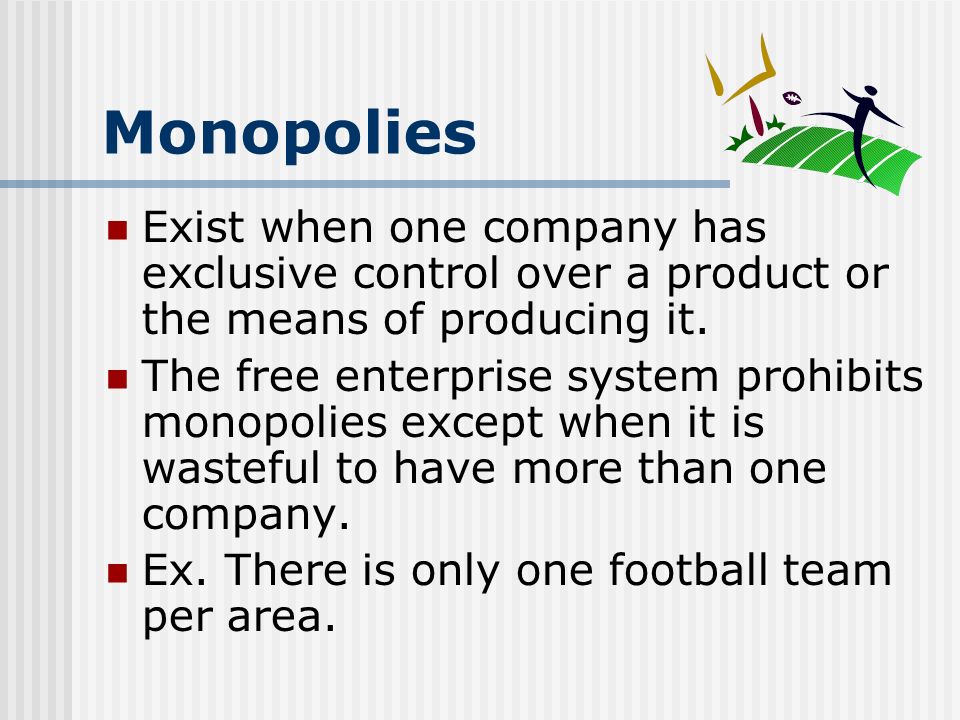 Monopolies

- Exist when one company has exclusive control over a product or the means of producing it.
- The free enterprise system prohibits monopolies except when it is wasteful to have more than one company.
- Ex. There is only one football team per area.